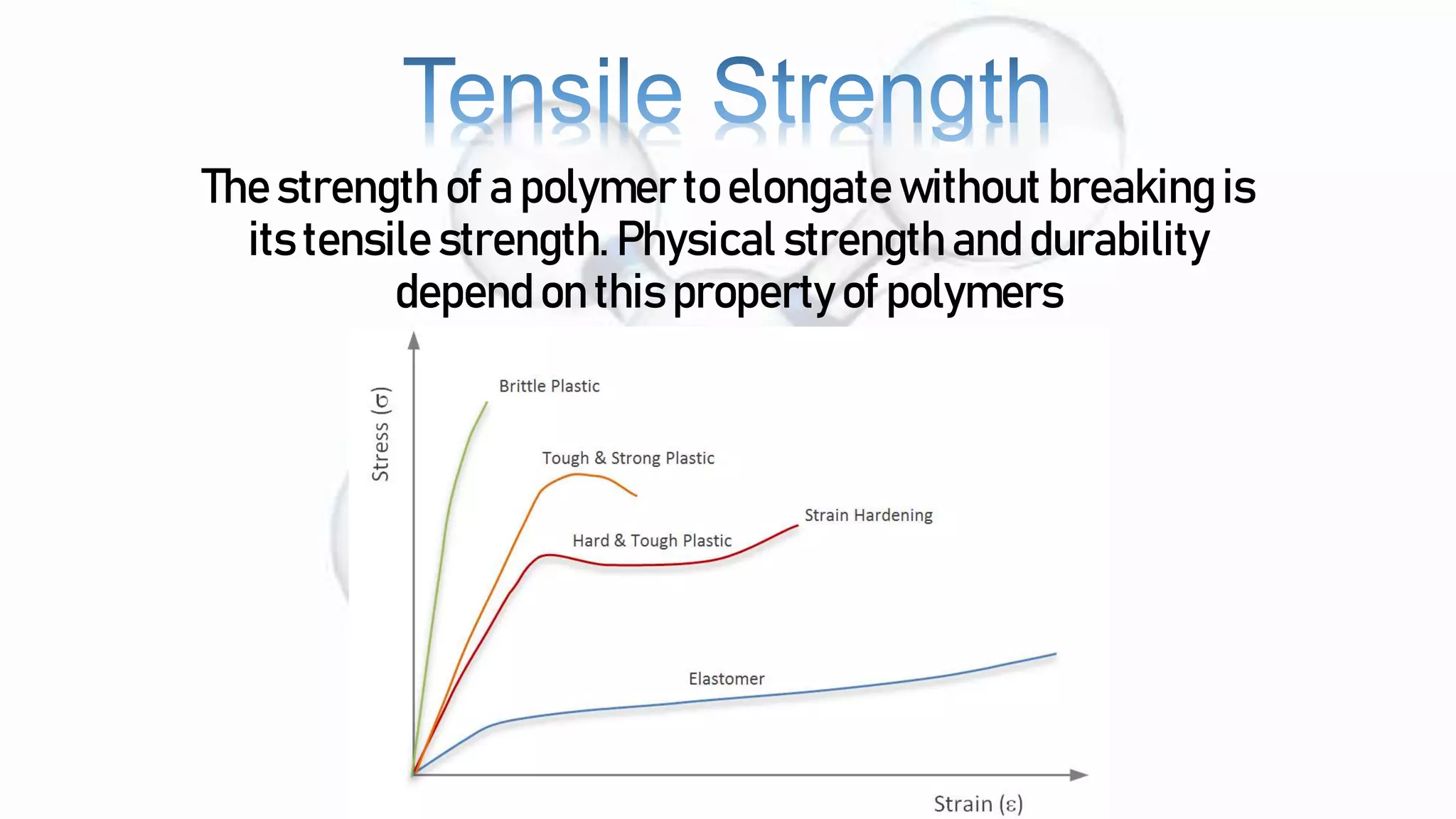 Tensile Strength

The strength of a polymer to elongate without breaking is its tensile strength. Physical strength and durability depend on this property of polymers

Stress ($\sigma$)

Brittle Plastic

Tough & Strong Plastic

Strain Hardening

Hard & Tough Plastic

Elastomer

Strain ($\varepsilon$)